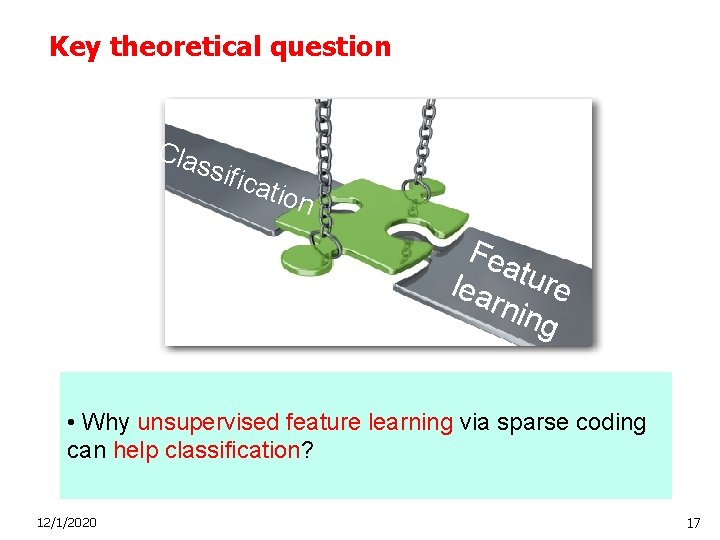 Key theoretical question

Classification

Feature learning

• Why unsupervised feature learning via sparse coding can help classification?

12/1/2020

17